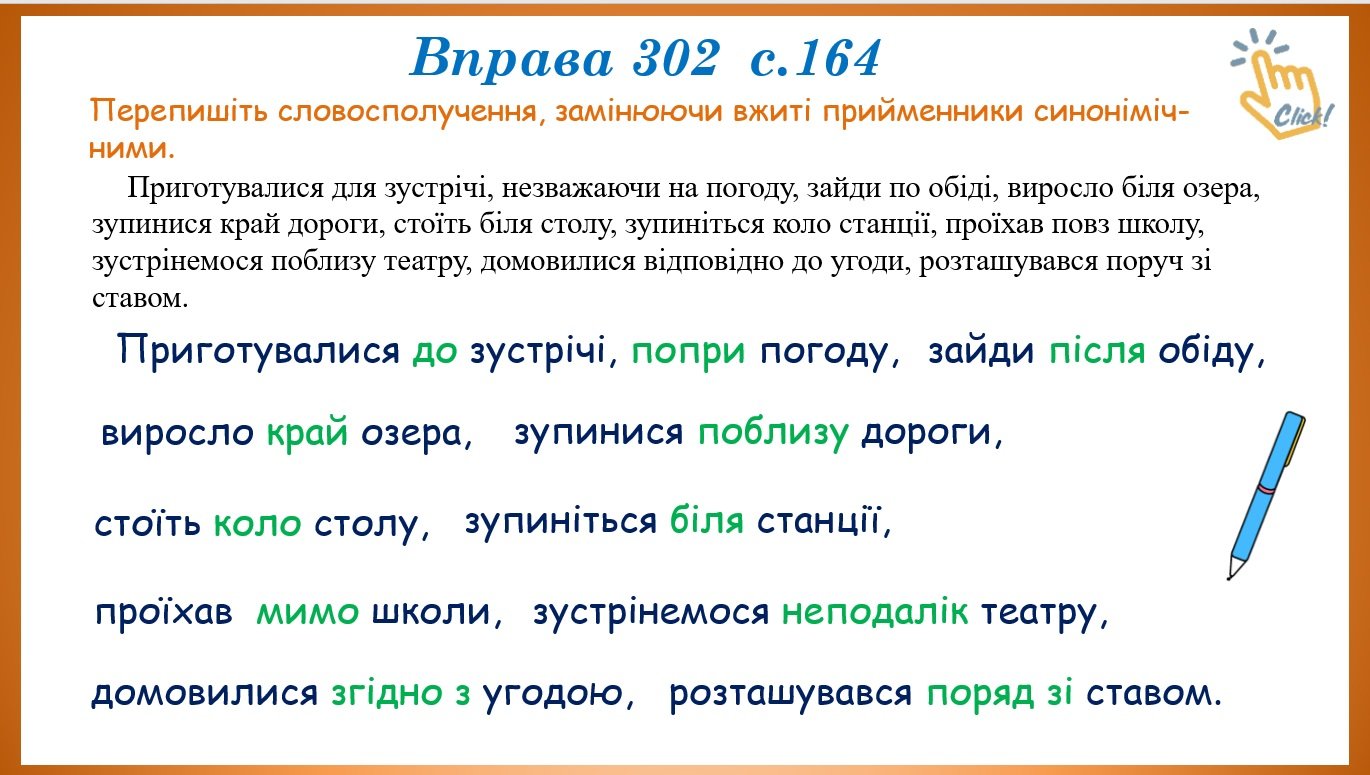 Вправа 302 с.164

Click!

Перепишіть словосполучення, замінюючи вжиті прийменники синонімічними.

Приготувалися для зустрічі, незважаючи на погоду, зайди по обіді, виросло біля озера, зупинися край дороги, стоїть біля столу, зупиніться коло станції, проїхав повз школу, зустрінемося поблизу театру, домовилися відповідно до угоди, розташувався поруч зі ставом.

Приготувалися до зустрічі, попри погоду, зайди після обіду,

виросло край озера, зупинися поблизу дороги,

стоїть коло столу, зупиніться біля станції,

проїхав мимо школи, зустрінемося неподалік театру,

домовилися згідно з угодою, розташувався поряд зі ставом.